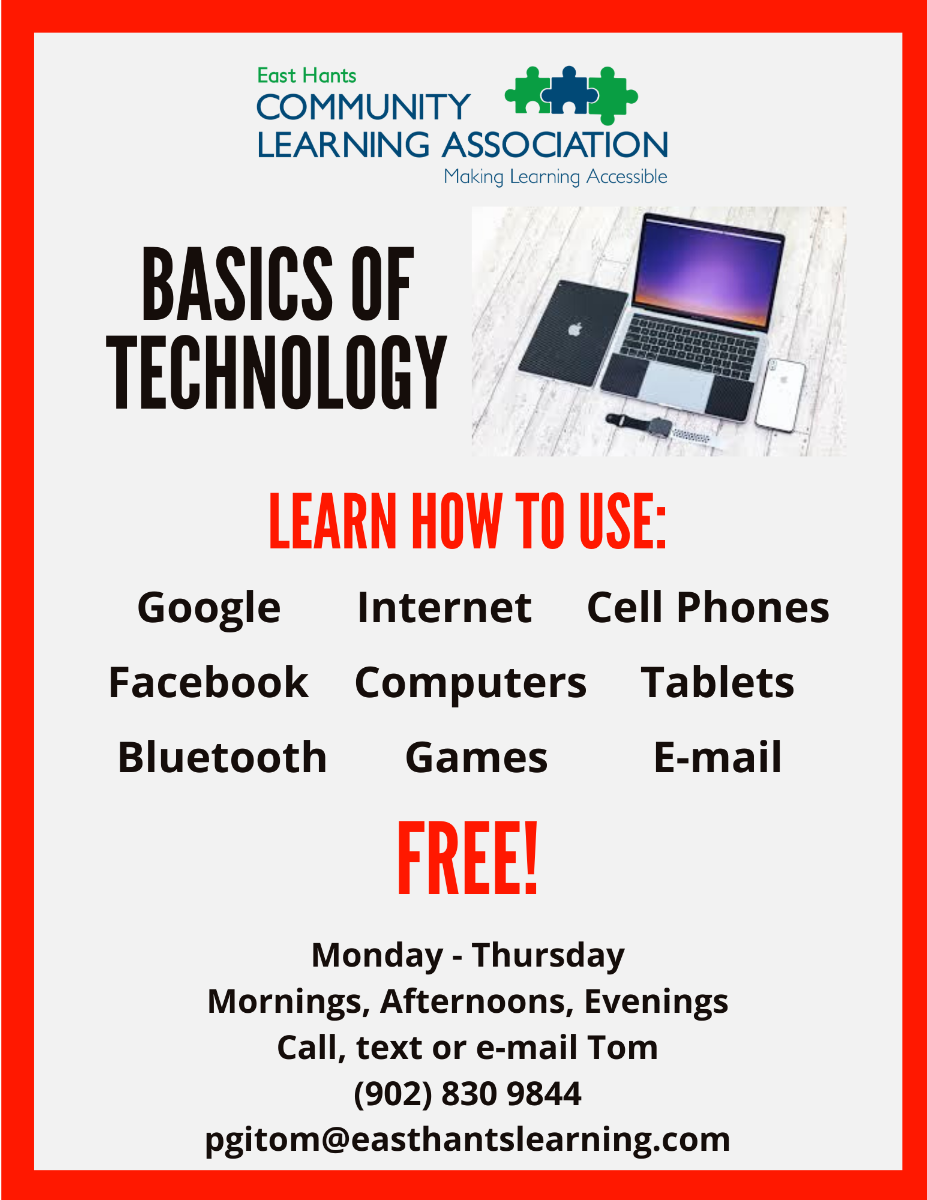 East Hants
COMMUNITY
LEARNING ASSOCIATION
Making Learning Accessible

BASICS OF TECHNOLOGY

LEARN HOW TO USE:

Google Internet Cell Phones
Facebook Computers Tablets
Bluetooth Games E-mail

FREE!

Monday - Thursday
Mornings, Afternoons, Evenings
Call, text or e-mail Tom
(902) 830 9844
pgitom@easthantslearning.com